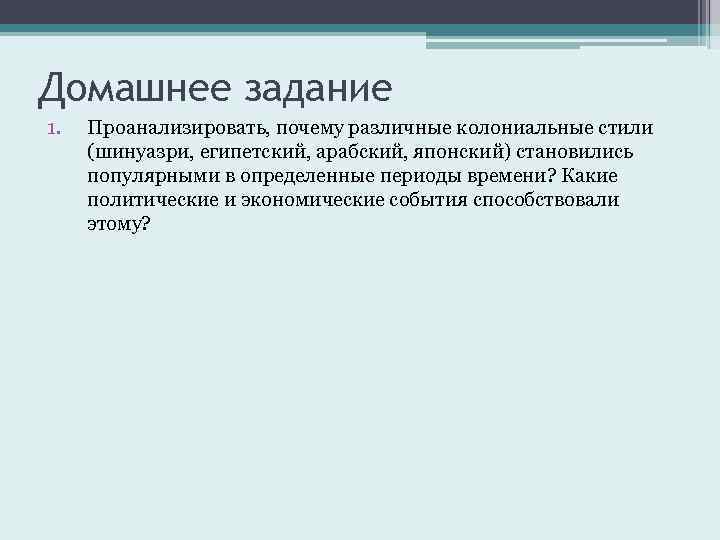 Домашнее задание

1. Проанализировать, почему различные колониальные стили (шинуазри, египетский, арабский, японский) становились популярными в определенные периоды времени? Какие политические и экономические события способствовали этому?